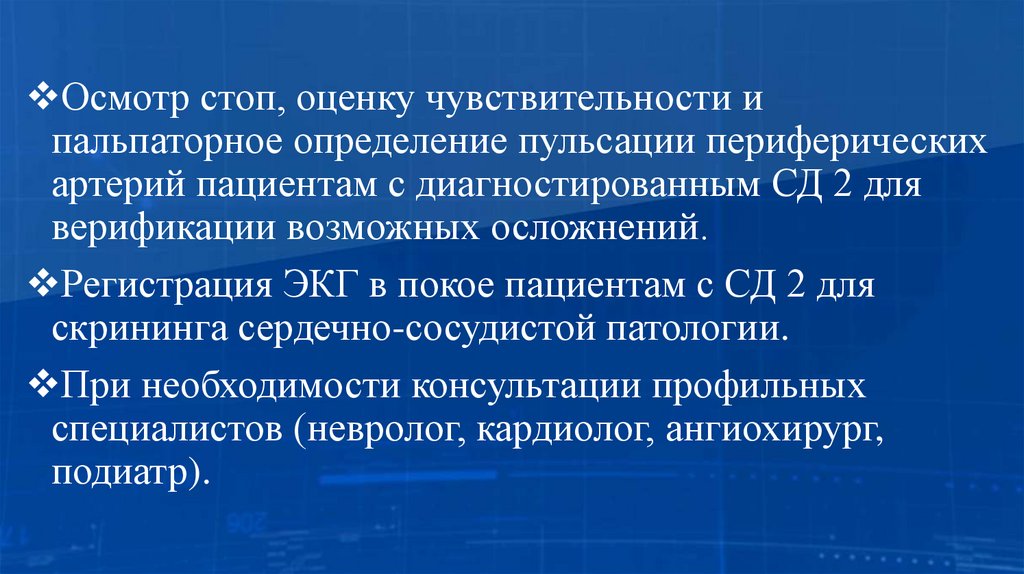 ❖Осмотр стоп, оценку чувствительности и пальпаторное определение пульсации периферических артерий пациентам с диагностированным СД 2 для верификации возможных осложнений.

❖Регистрация ЭКГ в покое пациентам с СД 2 для скрининга сердечно-сосудистой патологии.

❖При необходимости консультации профильных специалистов (невролог, кардиолог, ангиохирург, подиатр).